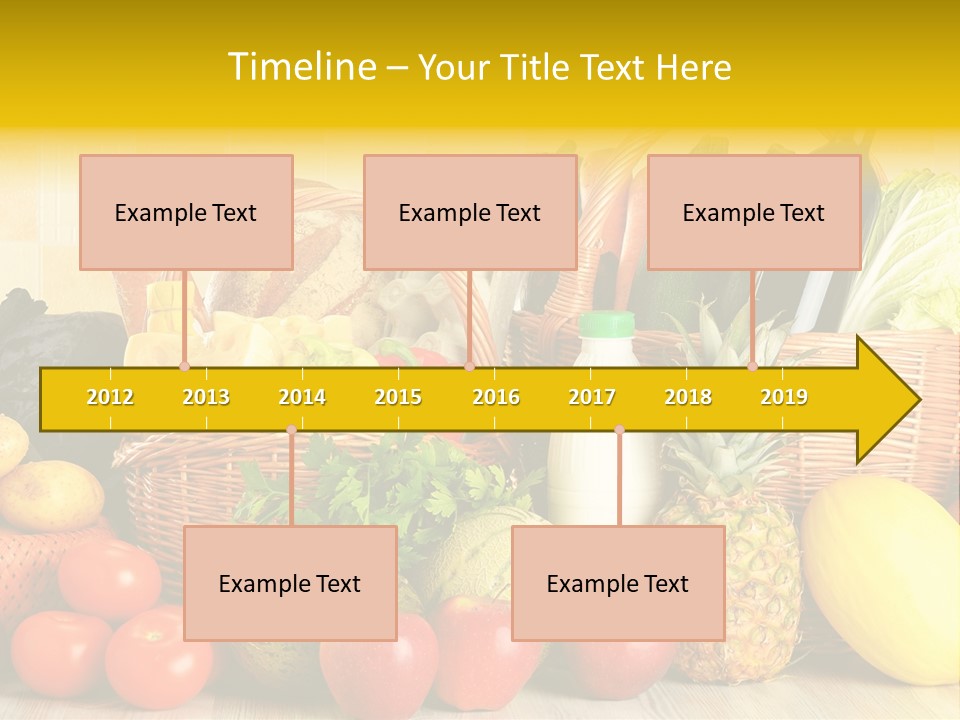 Timeline – Your Title Text Here

Example Text

Example Text

Example Text

2012 2013 2014 2015 2016 2017 2018 2019

Example Text

Example Text